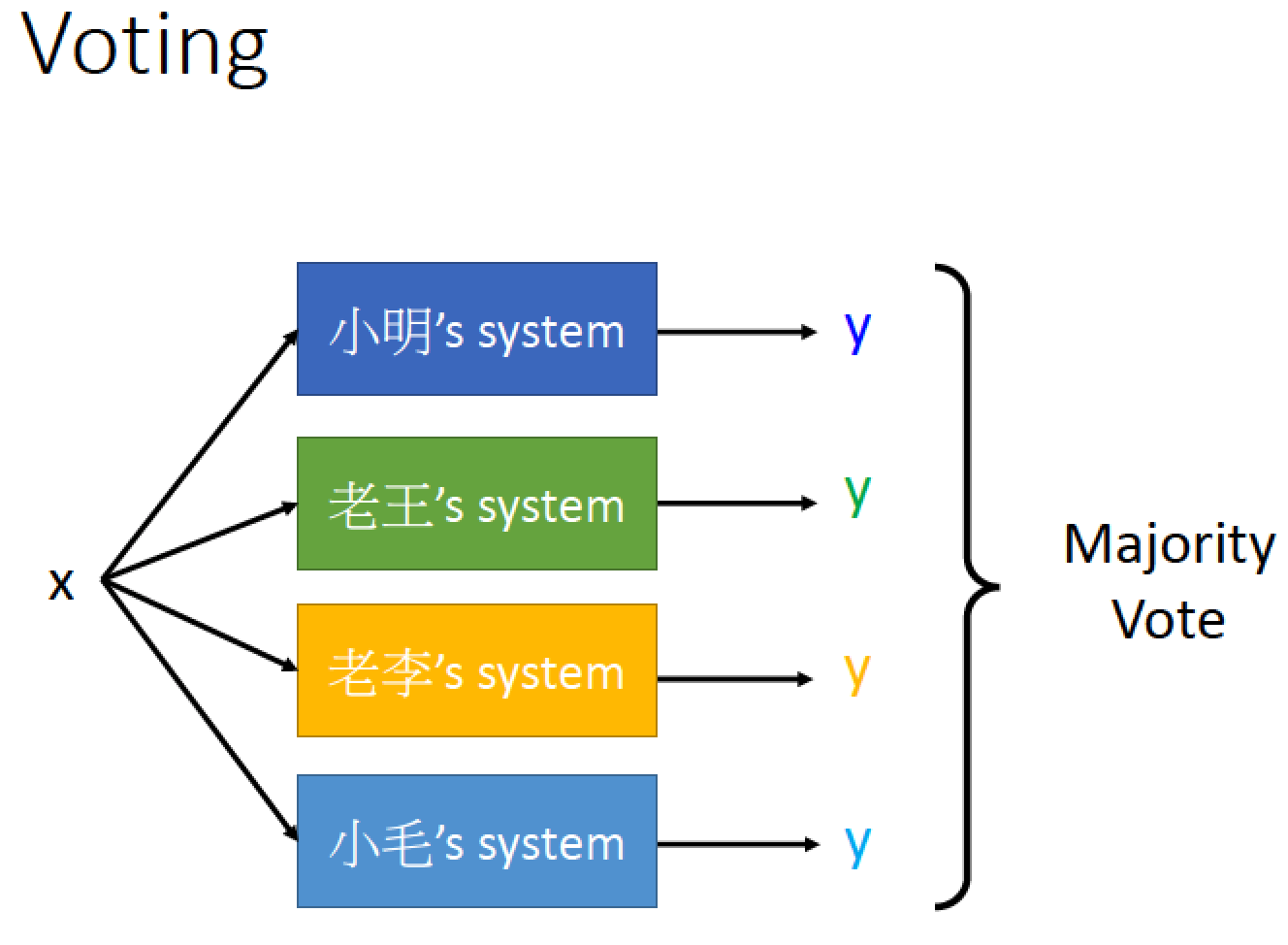 Voting

x

小明's system

老王's system

老李's system

小毛's system

y

y

y

y

Majority Vote